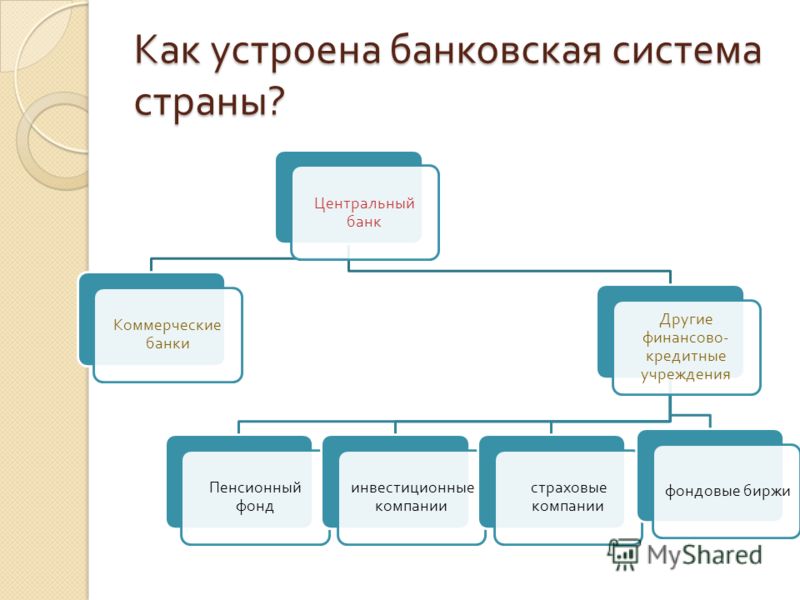 Как устроена банковская система страны?

Центральный банк

Коммерческие банки

Другие финансово-кредитные учреждения

Пенсионный фонд

инвестиционные компании

страховые компании

фондовые биржи

MyShared